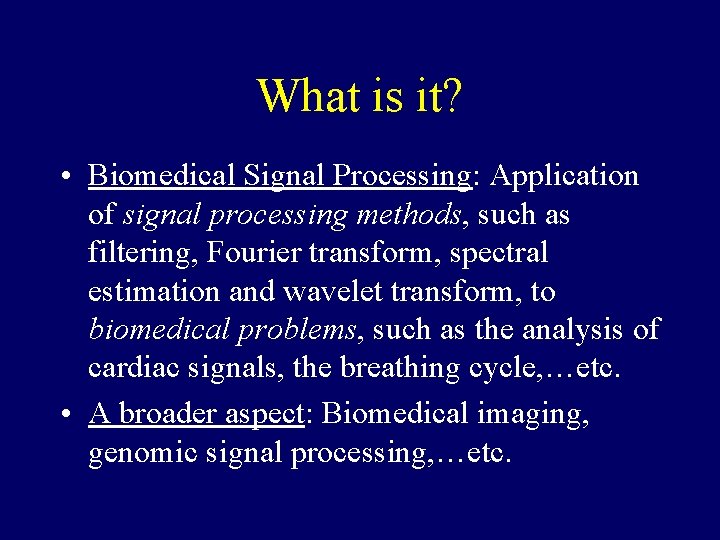 What is it?

• Biomedical Signal Processing: Application of signal processing methods, such as filtering, Fourier transform, spectral estimation and wavelet transform, to biomedical problems, such as the analysis of cardiac signals, the breathing cycle,…etc.

• A broader aspect: Biomedical imaging, genomic signal processing,…etc.